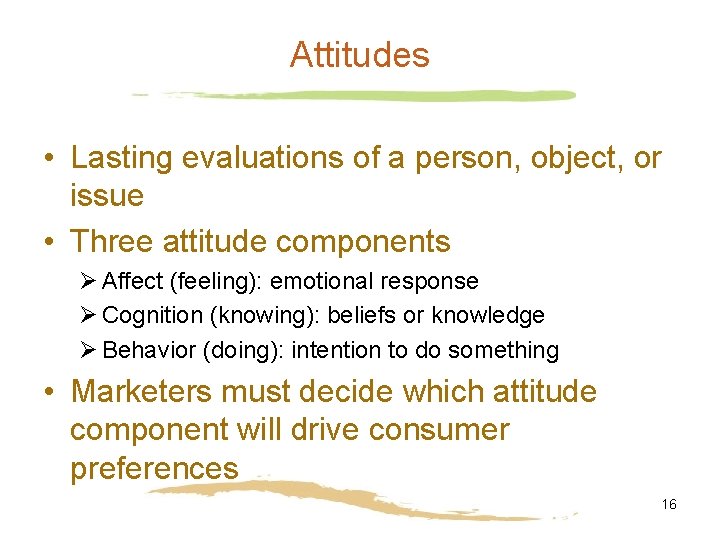 Attitudes

• Lasting evaluations of a person, object, or issue

• Three attitude components

➢ Affect (feeling): emotional response

➢ Cognition (knowing): beliefs or knowledge

➢ Behavior (doing): intention to do something

• Marketers must decide which attitude component will drive consumer preferences

16